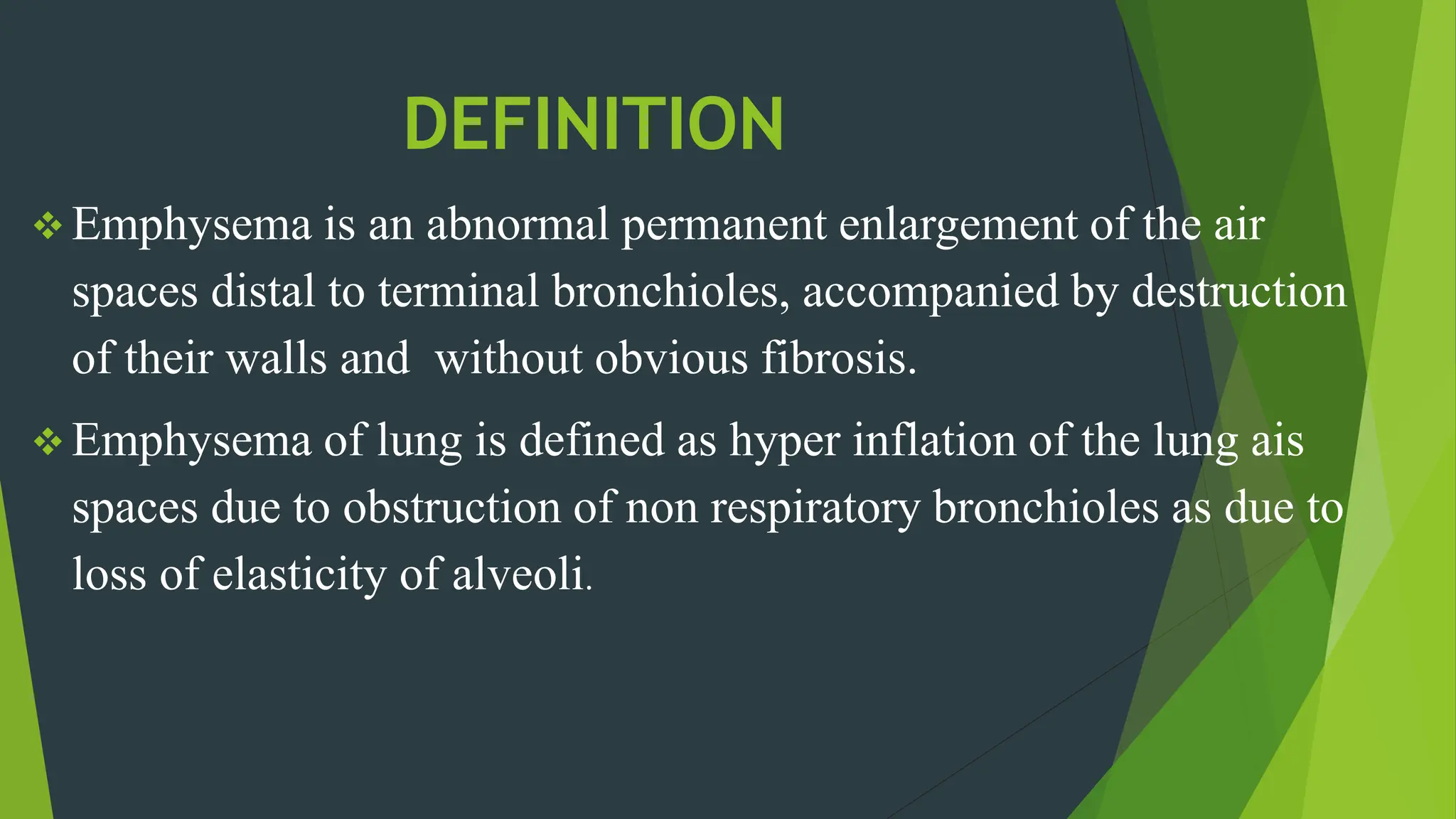 DEFINITION

❖ Emphysema is an abnormal permanent enlargement of the air spaces distal to terminal bronchioles, accompanied by destruction of their walls and  without obvious fibrosis.

❖ Emphysema of lung is defined as hyper inflation of the lung ais spaces due to obstruction of non respiratory bronchioles as due to loss of elasticity of alveoli.